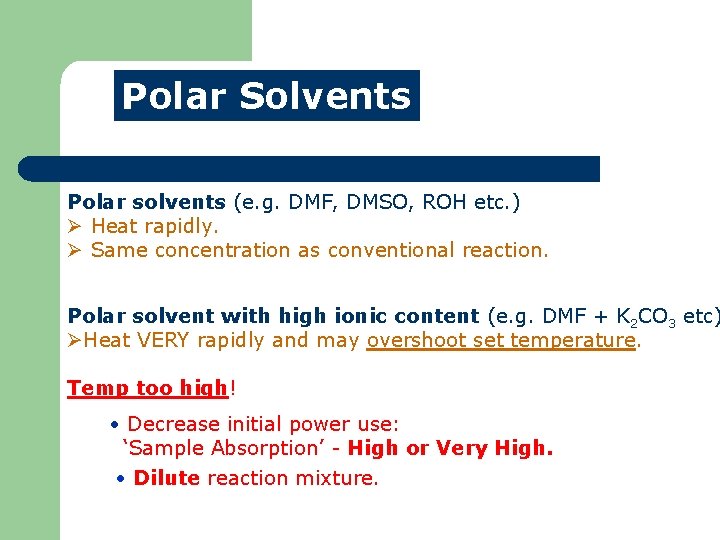 Polar Solvents

Polar solvents (e.g. DMF, DMSO, ROH etc.)
➢ Heat rapidly.
➢ Same concentration as conventional reaction.

Polar solvent with high ionic content (e.g. DMF + $K_2CO_3$ etc)
➢Heat VERY rapidly and may overshoot set temperature.

Temp too high!

• Decrease initial power use: 'Sample Absorption' - High or Very High.
• Dilute reaction mixture.